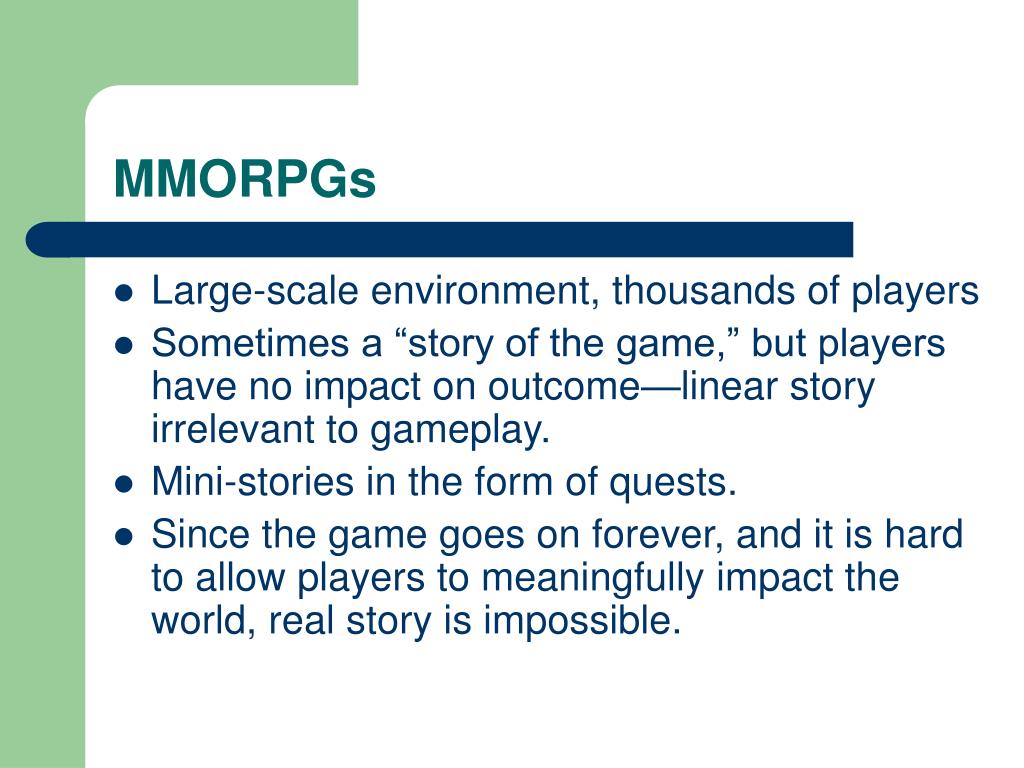 MMORPGs

- Large-scale environment, thousands of players
- Sometimes a “story of the game,” but players have no impact on outcome—linear story irrelevant to gameplay.
- Mini-stories in the form of quests.
- Since the game goes on forever, and it is hard to allow players to meaningfully impact the world, real story is impossible.